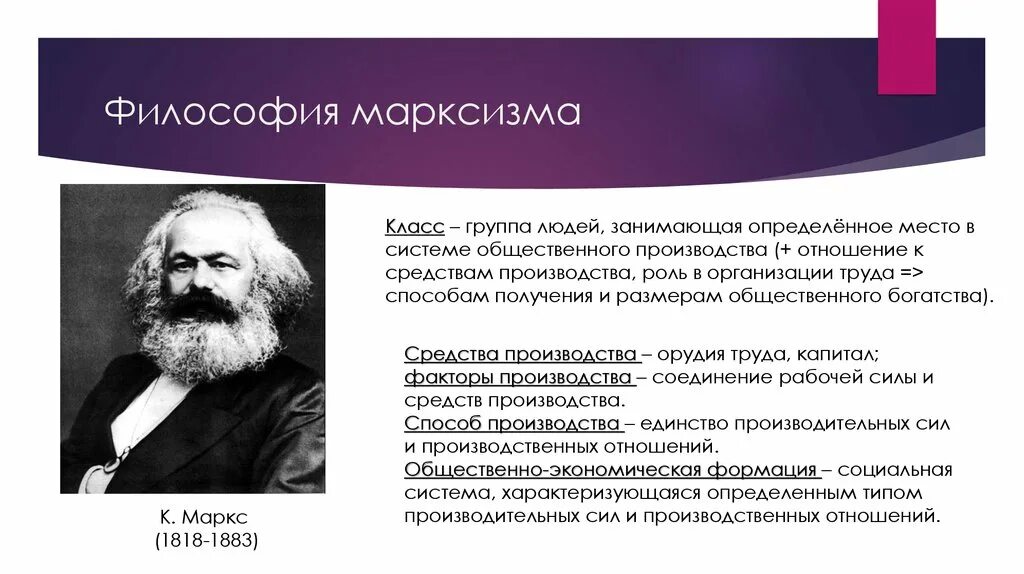 Философия марксизма

Класс – группа людей, занимающая определённое место в системе общественного производства (+ отношение к средствам производства, роль в организации труда => способам получения и размерам общественного богатства).

Средства производства – орудия труда, капитал;
факторы производства – соединение рабочей силы и средств производства.
Способ производства – единство производительных сил и производственных отношений.
Общественно-экономическая формация – социальная система, характеризующаяся определенным типом производительных сил и производственных отношений.

К. Маркс
(1818-1883)